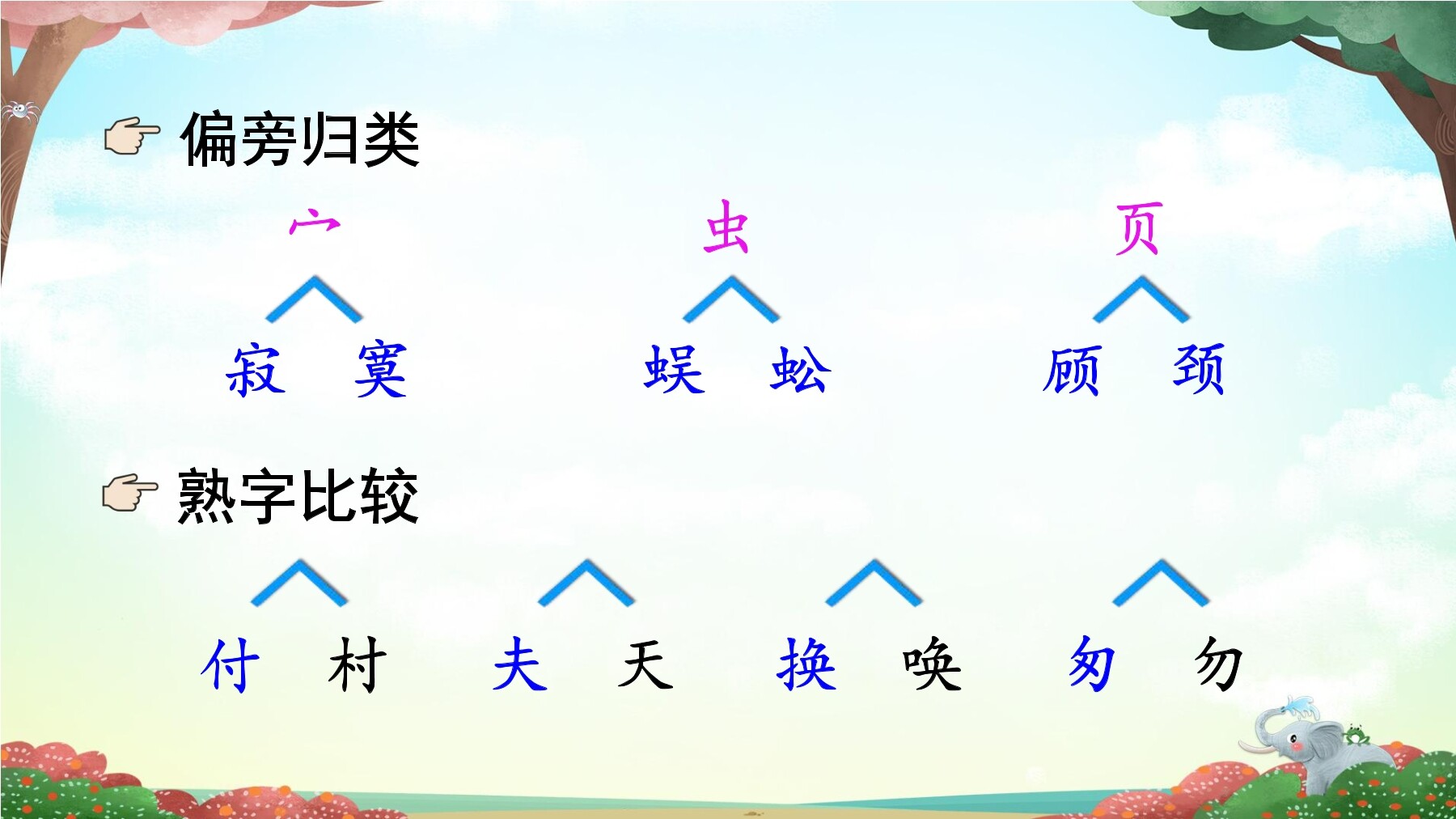 偏旁归类

宀 虫 页

寂 寞 蜈 蚣 顾 颈

熟字比较

付 村 夫 天 换 唤 匆 勿